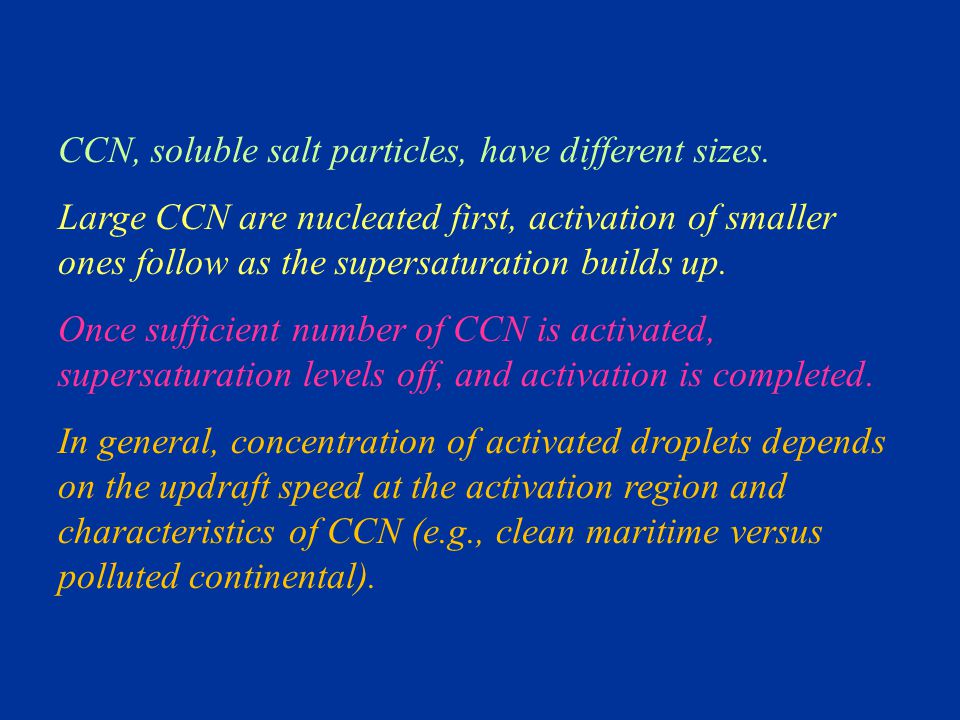 CCN, soluble salt particles, have different sizes.

Large CCN are nucleated first, activation of smaller ones follow as the supersaturation builds up.

Once sufficient number of CCN is activated, supersaturation levels off, and activation is completed.

In general, concentration of activated droplets depends on the updraft speed at the activation region and characteristics of CCN (e.g., clean maritime versus polluted continental).